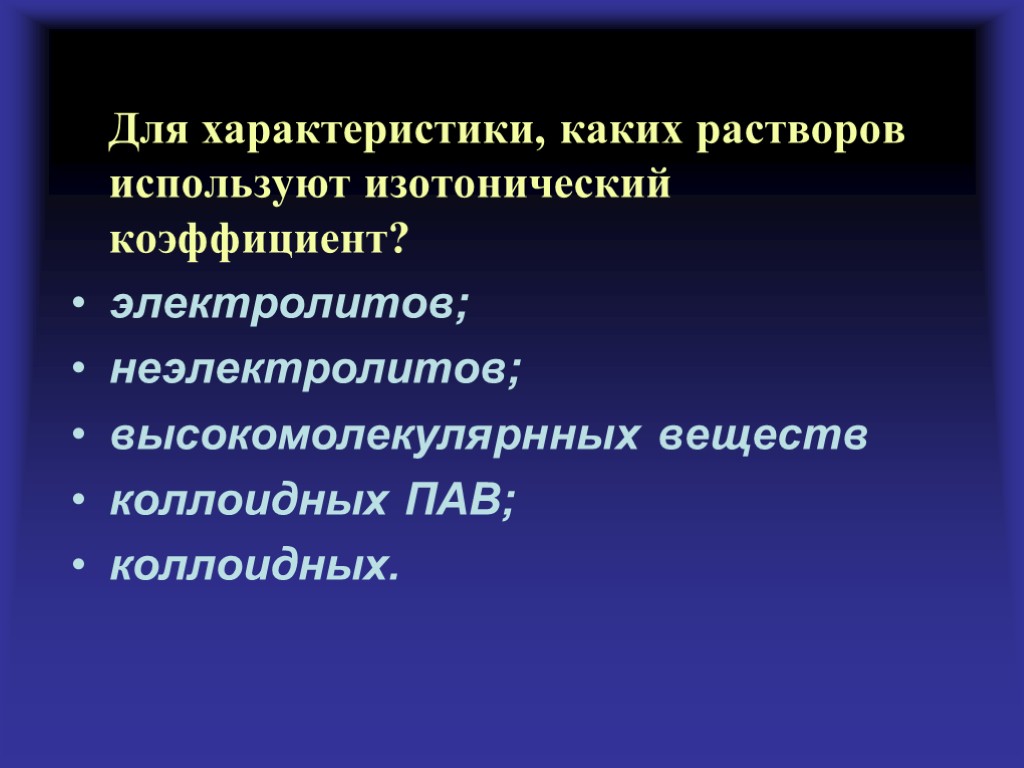 Для характеристики, каких растворов используют изотонический коэффициент?

• электролитов;
• неэлектролитов;
• высокомолекулярнных веществ
• коллоидных ПАВ;
• коллоидных.